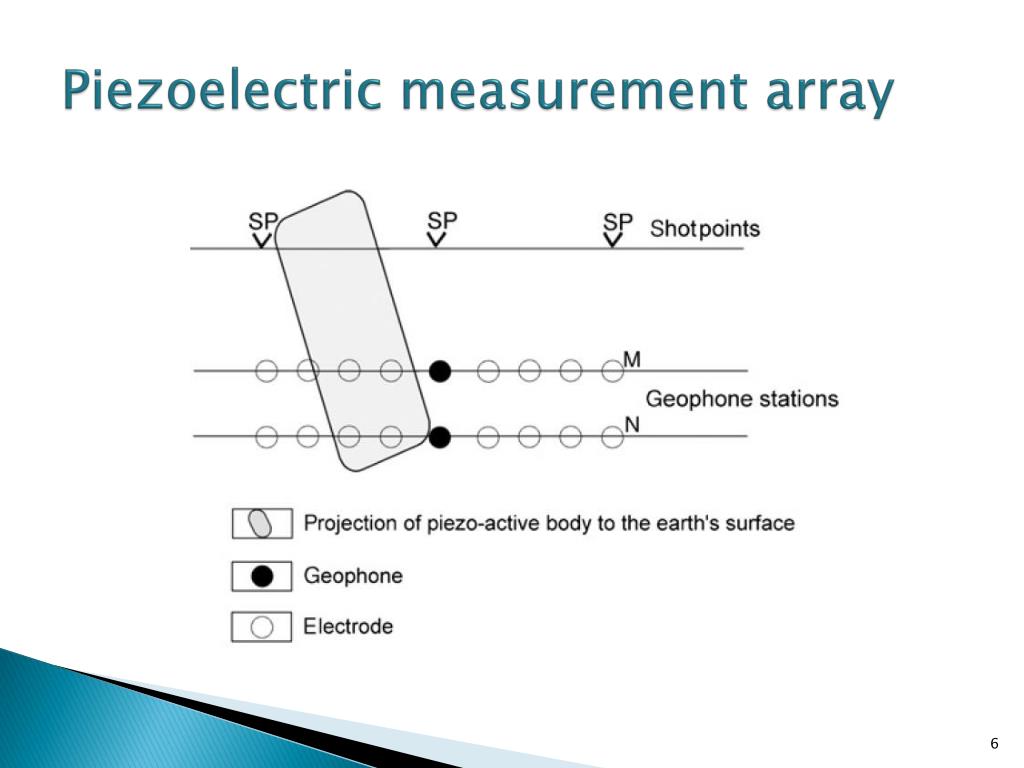 Piezoelectric measurement array

SP
SP
SP
Shotpoints

M
Geophone stations
N

Projection of piezo-active body to the earth's surface
Geophone
Electrode

6